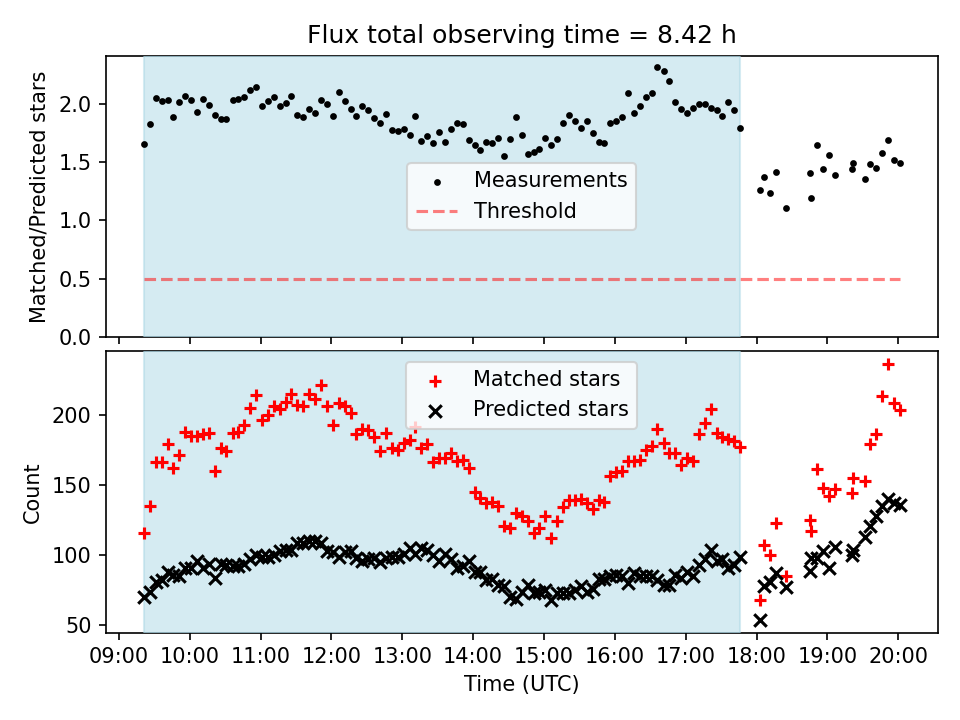 Flux total observing time = 8.42 h

Matched/Predicted stars

2.0
1.5
1.0
0.5
0.0

Measurements
Threshold

Count

200
150
100
50

Matched stars
Predicted stars

09:00 10:00 11:00 12:00 13:00 14:00 15:00 16:00 17:00 18:00 19:00 20:00

Time (UTC)